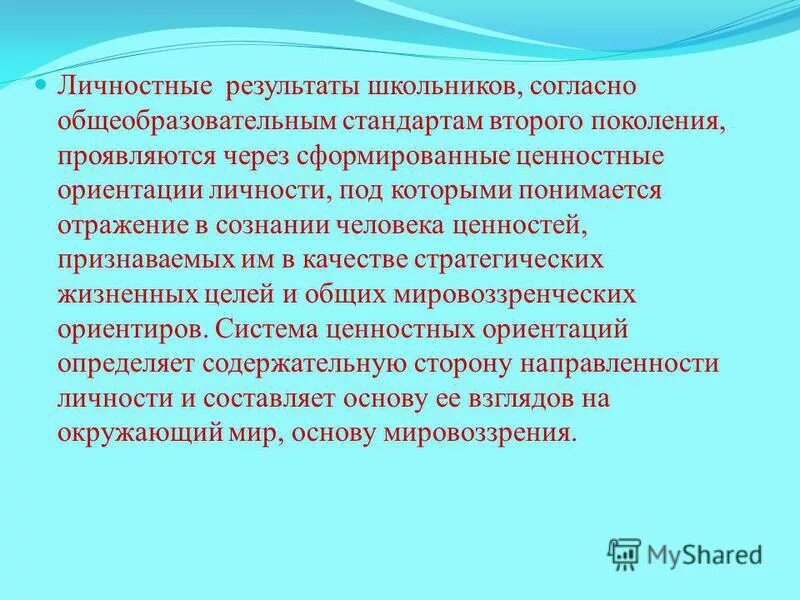 Личностные результаты школьников, согласно общеобразовательным стандартам второго поколения, проявляются через сформированные ценностные ориентации личности, под которыми понимается отражение в сознании человека ценностей, признаваемых им в качестве стратегических жизненных целей и общих мировоззренческих ориентиров. Система ценностных ориентаций определяет содержательную сторону направленности личности и составляет основу ее взглядов на окружающий мир, основу мировоззрения.

MyShared